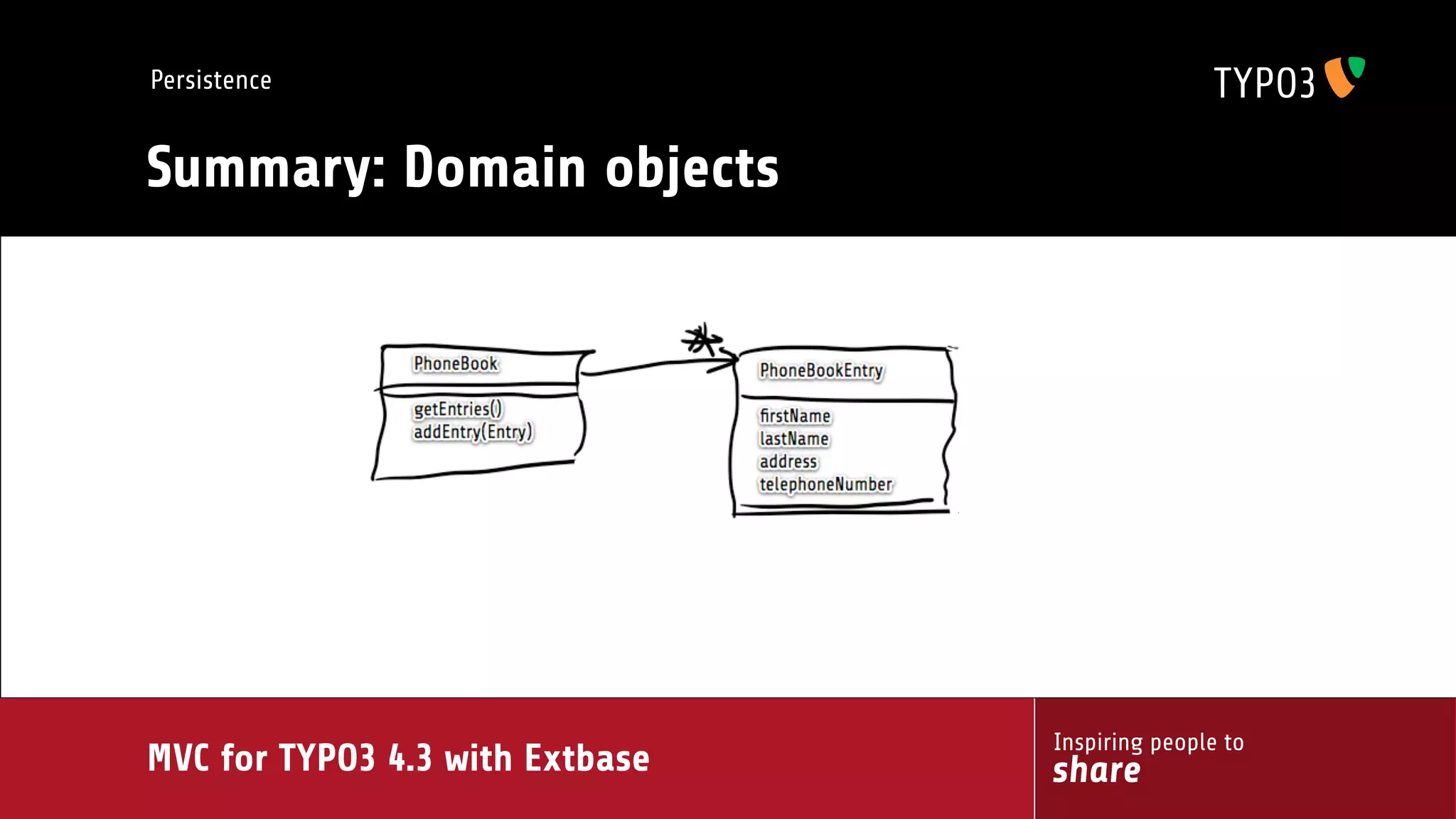 Persistence

TYPO3

Summary: Domain objects

PhoneBook

getEntries()
addEntry(Entry)

*

PhoneBookEntry

firstName
lastName
address
telephoneNumber

MVC for TYPO3 4.3 with Extbase

Inspiring people to
share